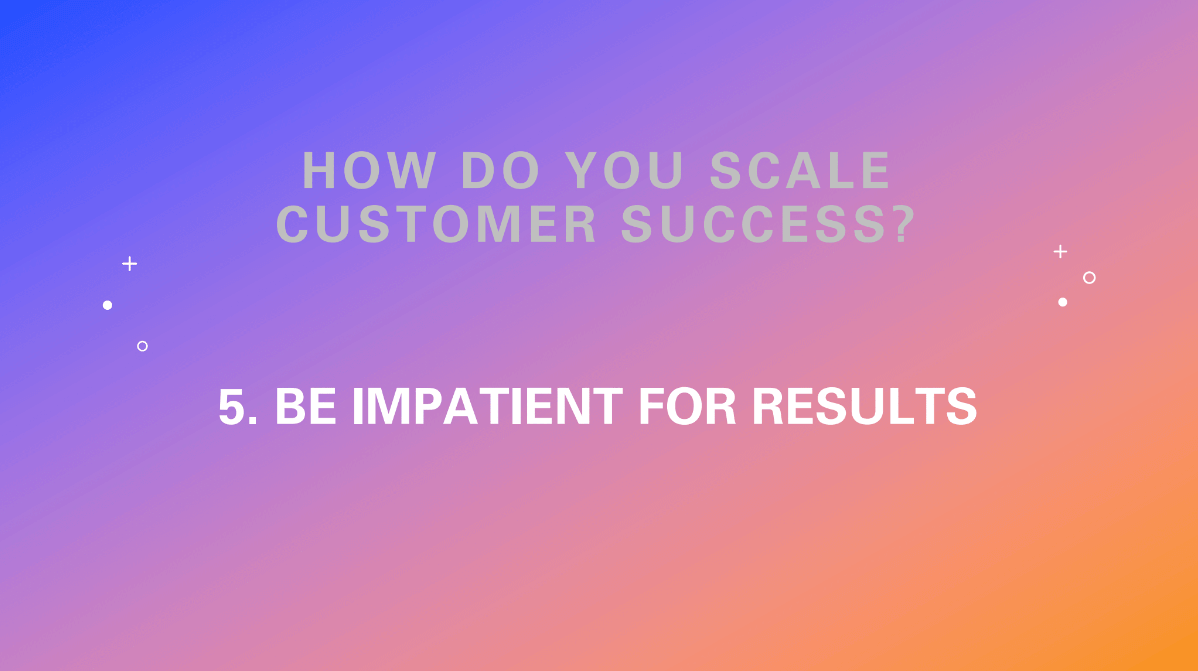 HOW DO YOU SCALE CUSTOMER SUCCESS?

5. BE IMPATIENT FOR RESULTS